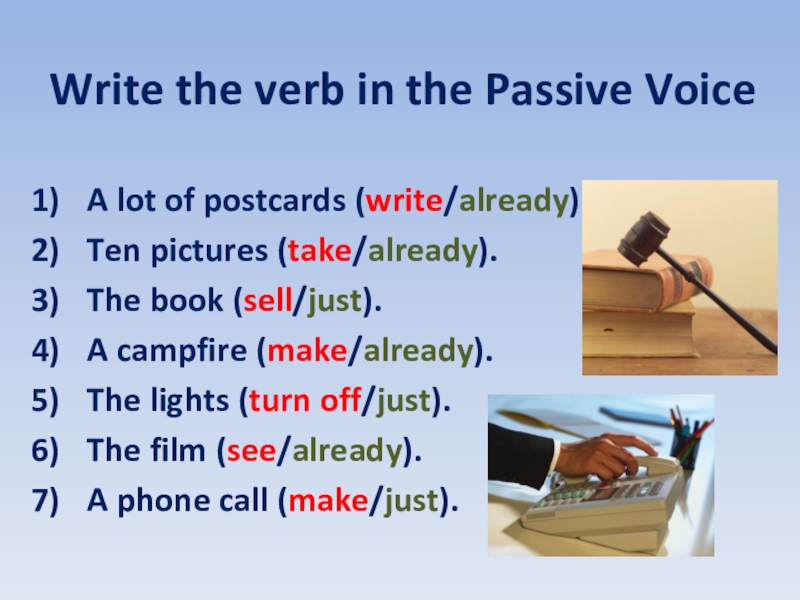 Write the verb in the Passive Voice

1) A lot of postcards (write/already)
2) Ten pictures (take/already).
3) The book (sell/just).
4) A campfire (make/already).
5) The lights (turn off/just).
6) The film (see/already).
7) A phone call (make/just).